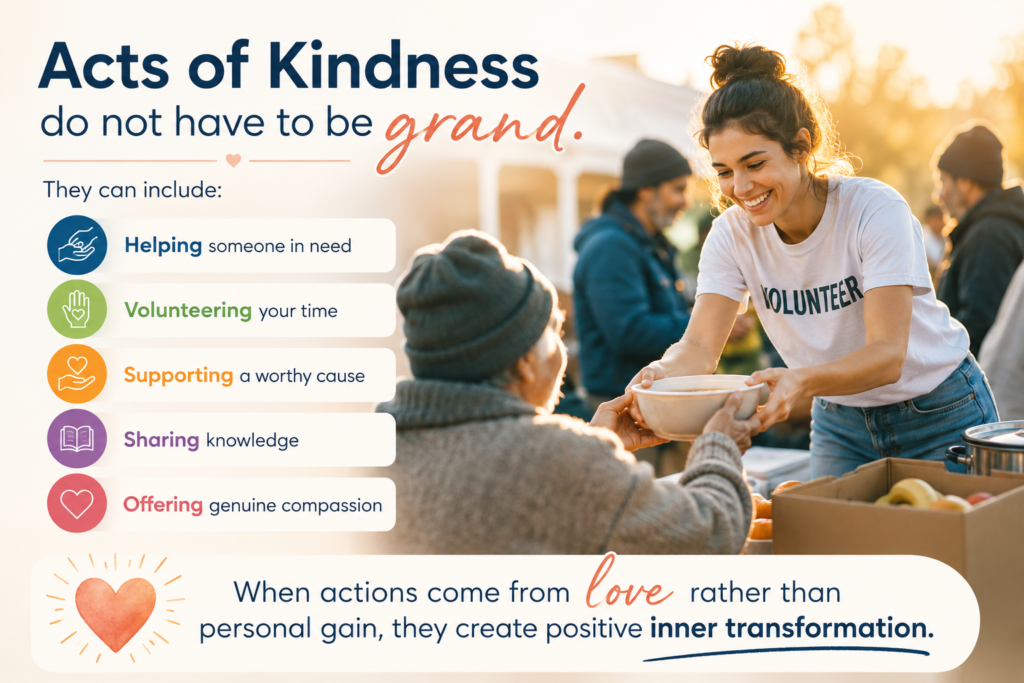 Acts of Kindness do not have to be grand.

They can include:

Helping someone in need

Volunteering your time

Supporting a worthy cause

Sharing knowledge

Offering genuine compassion

VOLUNTEER

When actions come from love rather than personal gain, they create positive inner transformation.